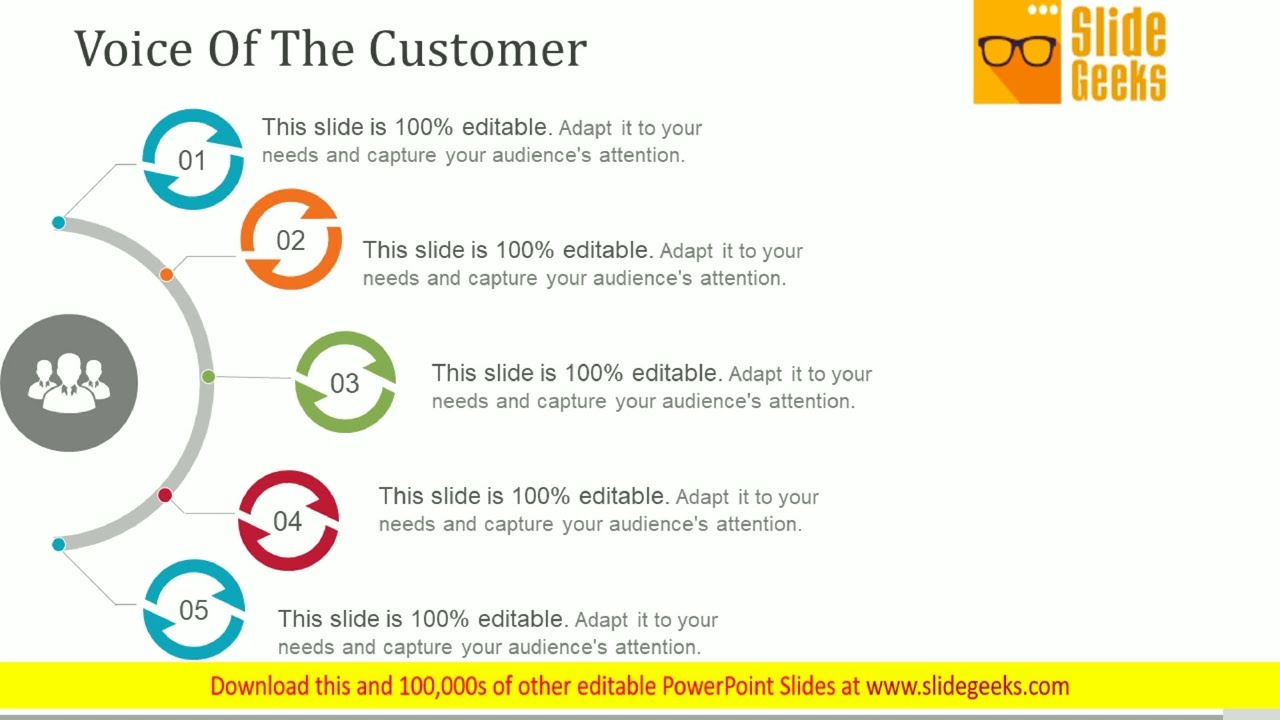 Voice Of The Customer

Slide Geeks

01 This slide is 100% editable. Adapt it to your needs and capture your audience's attention.

02 This slide is 100% editable. Adapt it to your needs and capture your audience's attention.

03 This slide is 100% editable. Adapt it to your needs and capture your audience's attention.

04 This slide is 100% editable. Adapt it to your needs and capture your audience's attention.

05 This slide is 100% editable. Adapt it to your needs and capture your audience's attention.

Download this and 100,000s of other editable PowerPoint Slides at www.slidegeeks.com